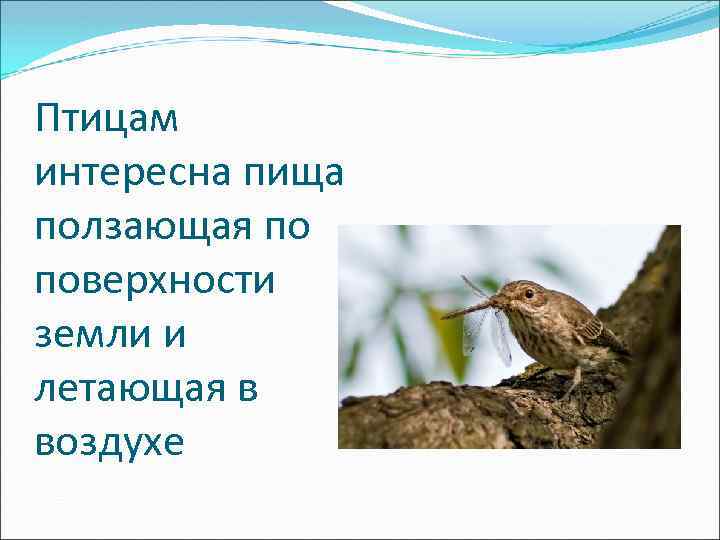 Птицам интересна пища ползающая по поверхности земли и летающая в воздухе